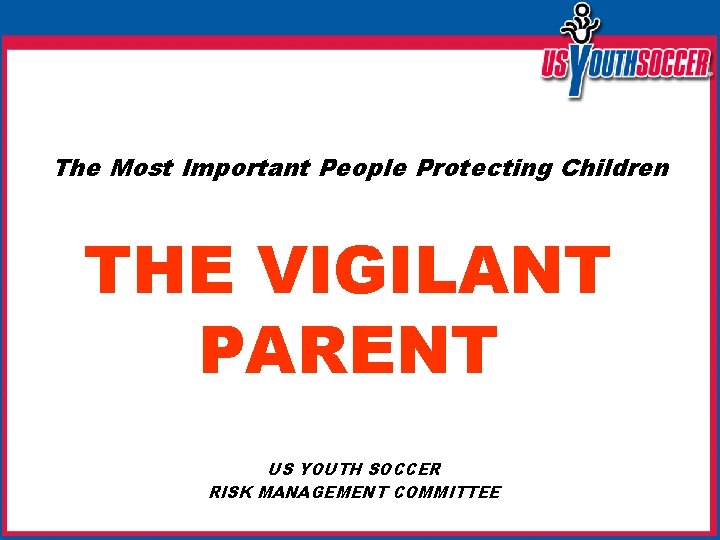 US YOUTH SOCCER

The Most Important People Protecting Children

THE VIGILANT PARENT

US YOUTH SOCCER
RISK MANAGEMENT COMMITTEE